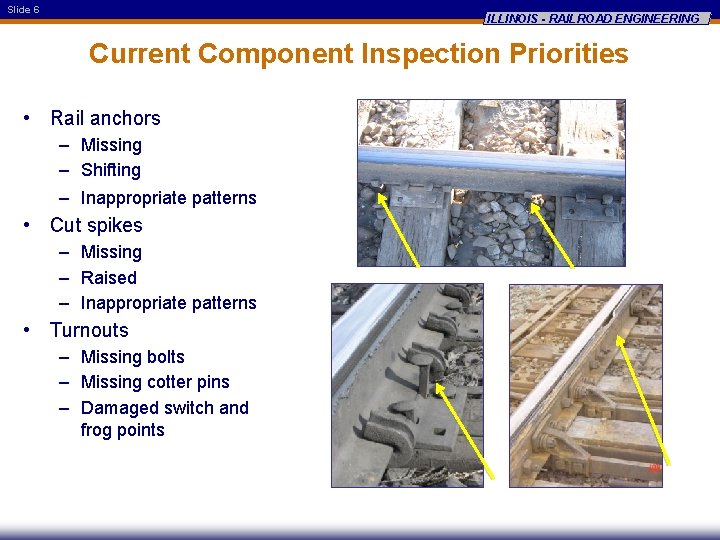 Slide 6

ILLINOIS - RAILROAD ENGINEERING

Current Component Inspection Priorities

• Rail anchors
  – Missing
  – Shifting
  – Inappropriate patterns
• Cut spikes
  – Missing
  – Raised
  – Inappropriate patterns
• Turnouts
  – Missing bolts
  – Missing cotter pins
  – Damaged switch and frog points